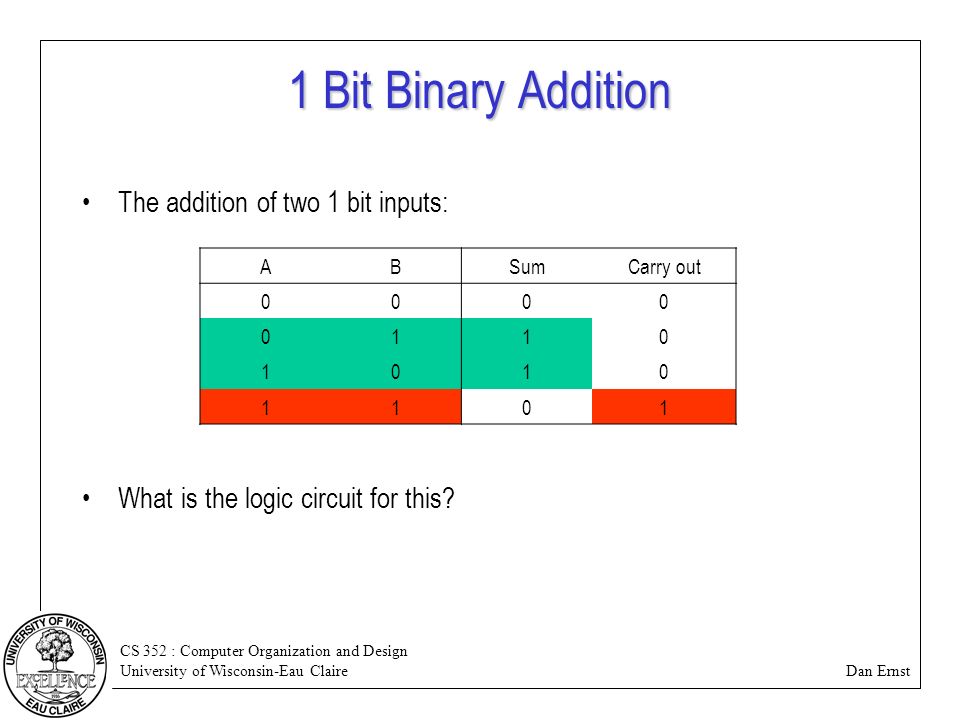 1 Bit Binary Addition

• The addition of two 1 bit inputs:

| A | B | Sum | Carry out |
|---|---|---|---|
| 0 | 0 | 0 | 0 |
| 0 | 1 | 1 | 0 |
| 1 | 0 | 1 | 0 |
| 1 | 1 | 0 | 1 |

• What is the logic circuit for this?

UNIVERSITY OF WISCONSIN
EXCELLENCE
EAU CLAIRE

CS 352 : Computer Organization and Design
University of Wisconsin-Eau Claire

Dan Ernst